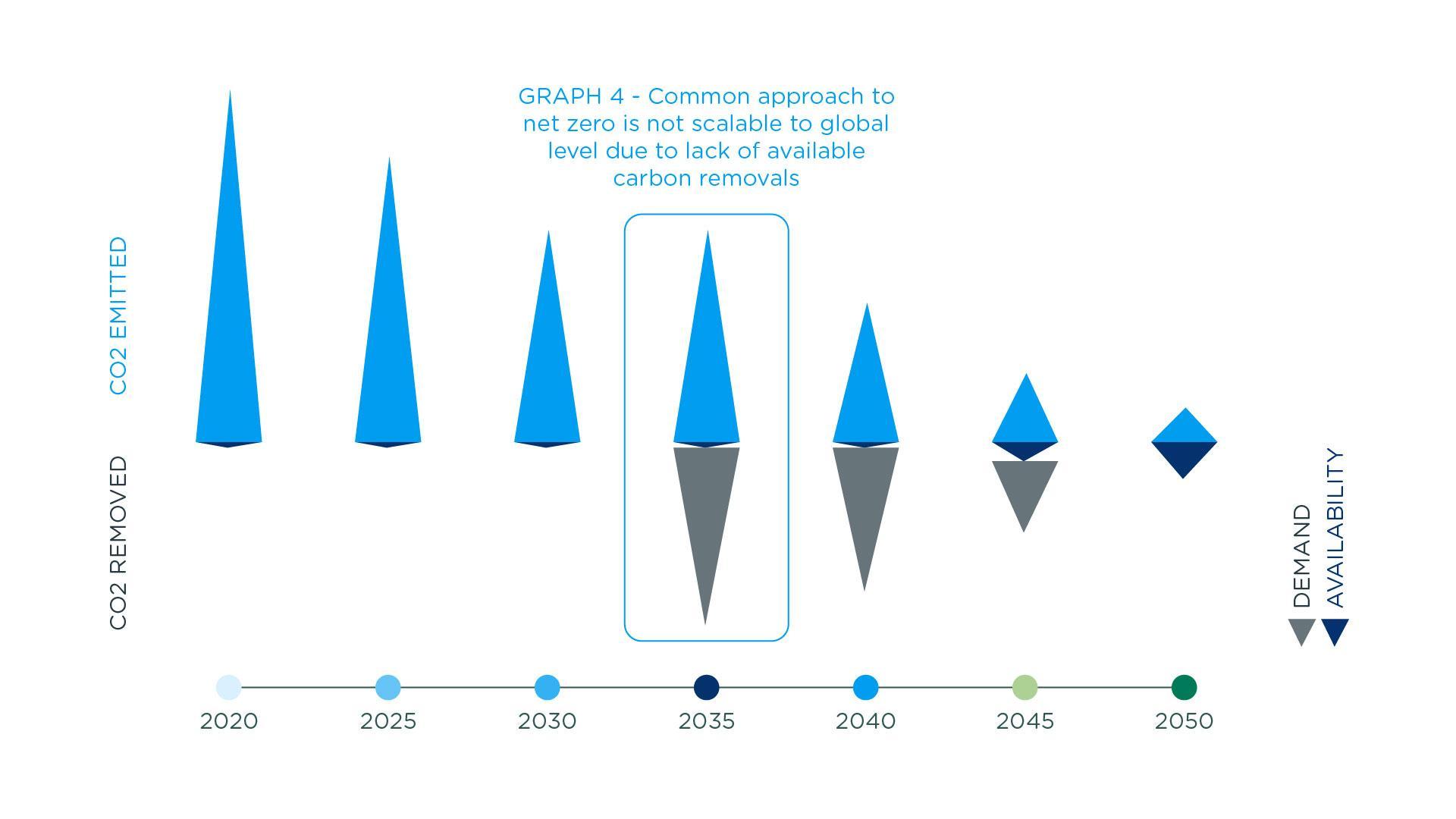 GRAPH 4 - Common approach to net zero is not scalable to global level due to lack of available carbon removals

CO2 EMITTED

CO2 REMOVED

DEMAND

AVAILABILITY

2020

2025

2030

2035

2040

2045

2050